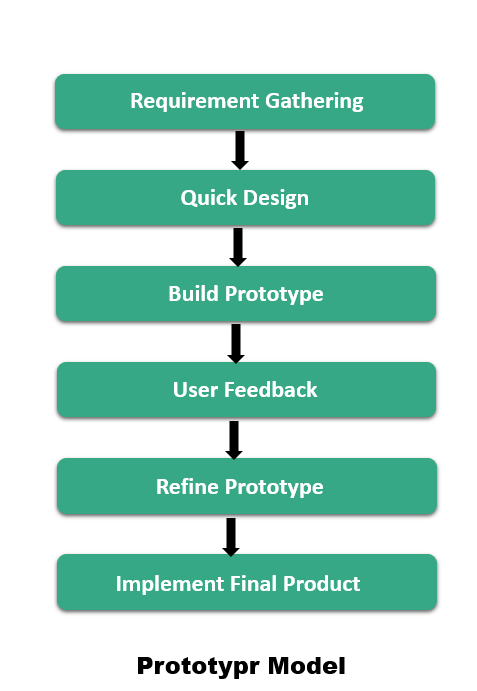 Requirement Gathering

Quick Design

Build Prototype

User Feedback

Refine Prototype

Implement Final Product

Prototypr Model